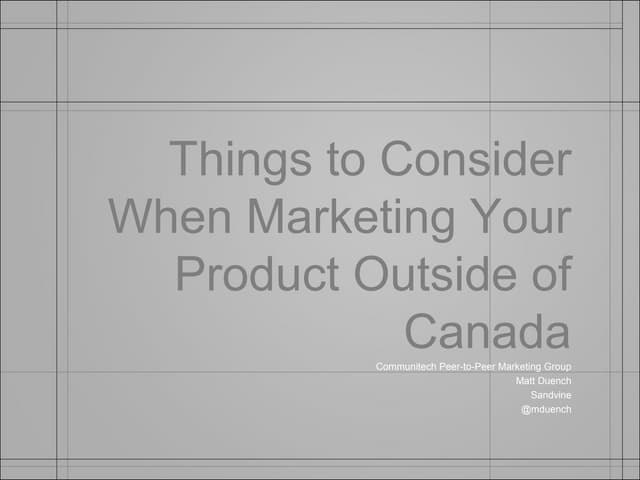 Things to Consider When Marketing Your Product Outside of Canada

Communitech Peer-to-Peer Marketing Group
Matt Duench
Sandvine
@mduench